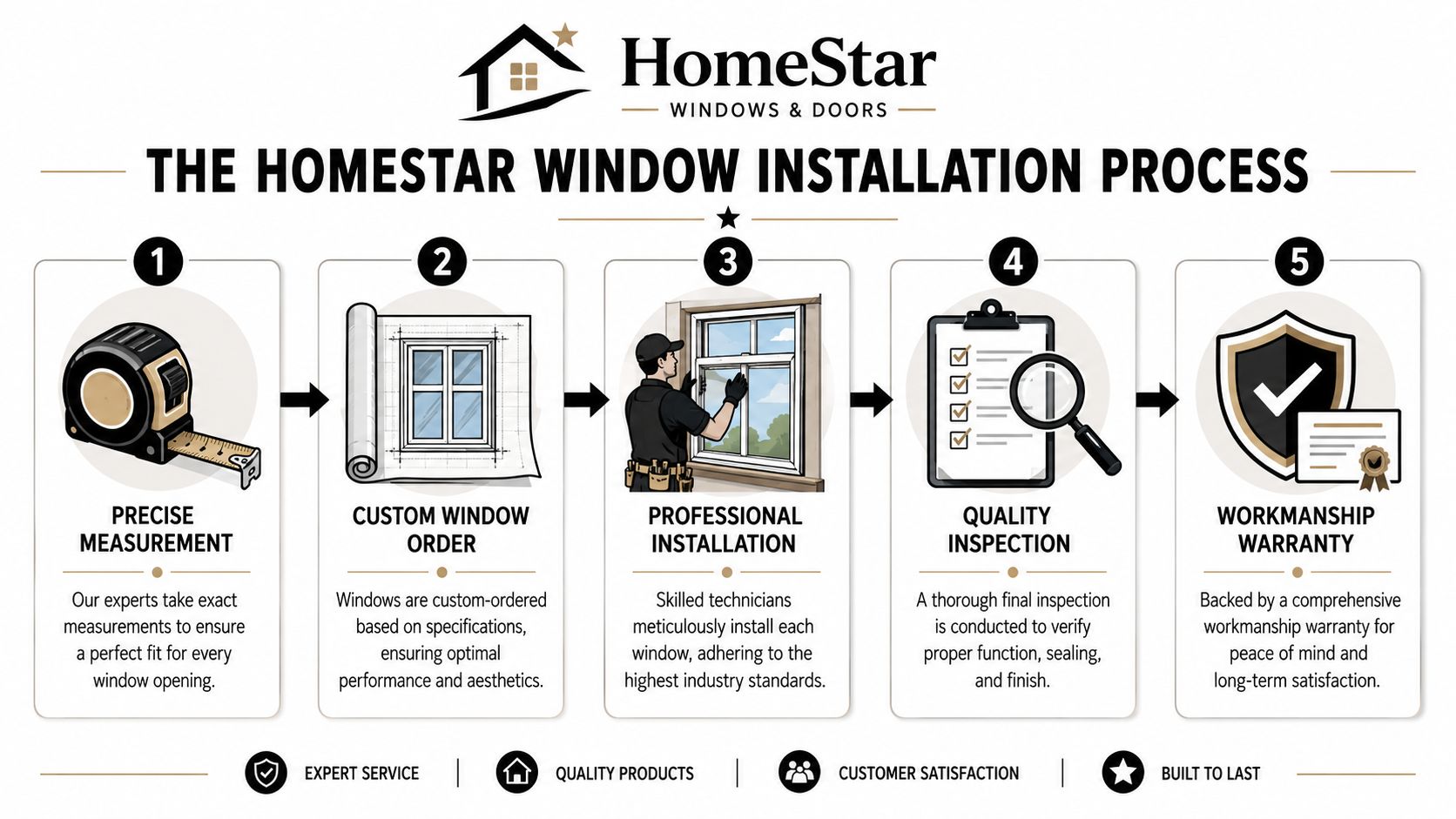 HomeStar
WINDOWS & DOORS

THE HOMESTAR WINDOW INSTALLATION PROCESS

1
PRECISE MEASUREMENT
Our experts take exact measurements to ensure a perfect fit for every window opening.

2
CUSTOM WINDOW ORDER
Windows are custom-ordered based on specifications, ensuring optimal performance and aesthetics.

3
PROFESSIONAL INSTALLATION
Skilled technicians meticulously install each window, adhering to the highest industry standards.

4
QUALITY INSPECTION
A thorough final inspection is conducted to verify proper function, sealing, and finish.

5
WORKMANSHIP WARRANTY
Backed by a comprehensive workmanship warranty for peace of mind and long-term satisfaction.

EXPERT SERVICE | QUALITY PRODUCTS | CUSTOMER SATISFACTION | BUILT TO LAST